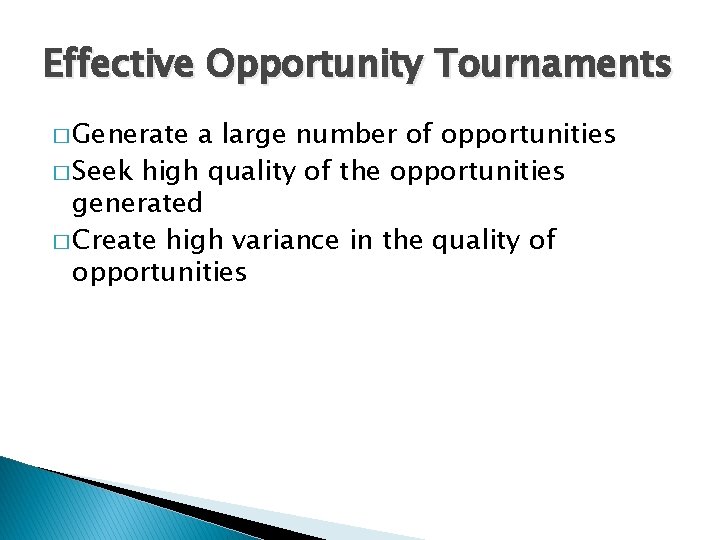 Effective Opportunity Tournaments

□ Generate a large number of opportunities
□ Seek high quality of the opportunities generated
□ Create high variance in the quality of opportunities